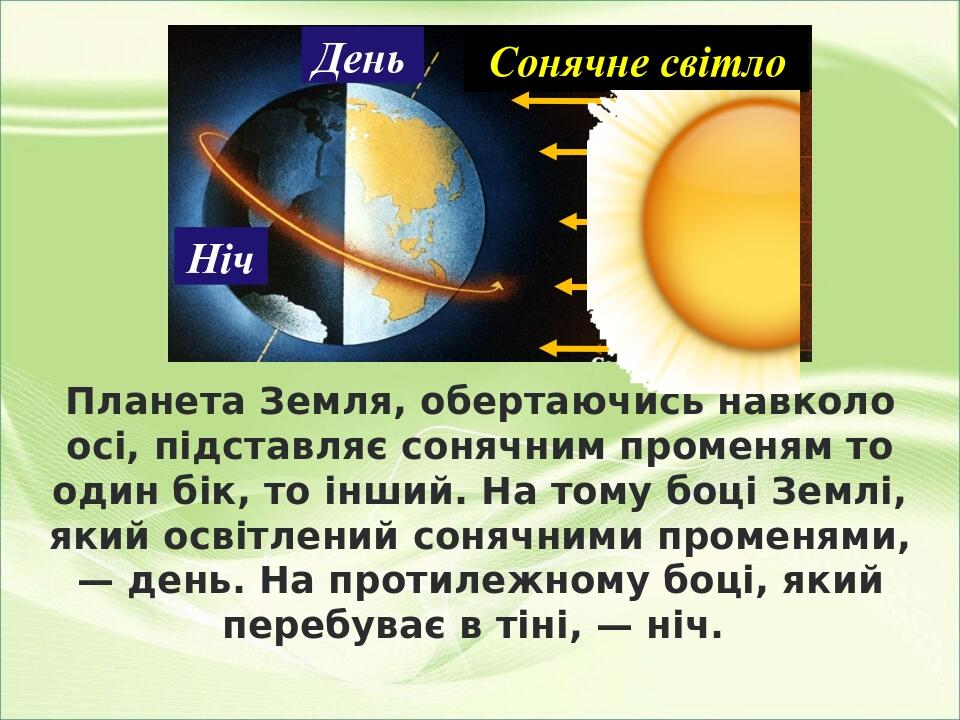 День

Сонячне світло

Ніч

Планета Земля, обертаючись навколо осі, підставляє сонячним променям то один бік, то інший. На тому боці Землі, який освітлений сонячними променями, — день. На протилежному боці, який перебуває в тіні, — ніч.